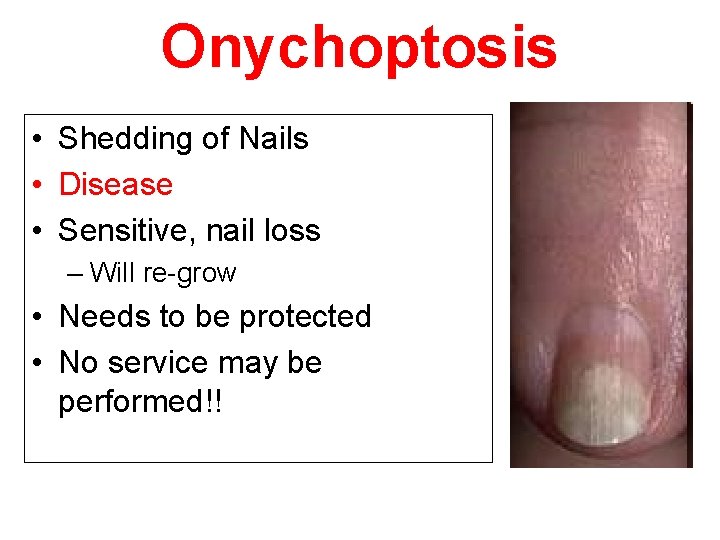 Onychoptosis

• Shedding of Nails
• Disease
• Sensitive, nail loss
– Will re-grow
• Needs to be protected
• No service may be performed!!